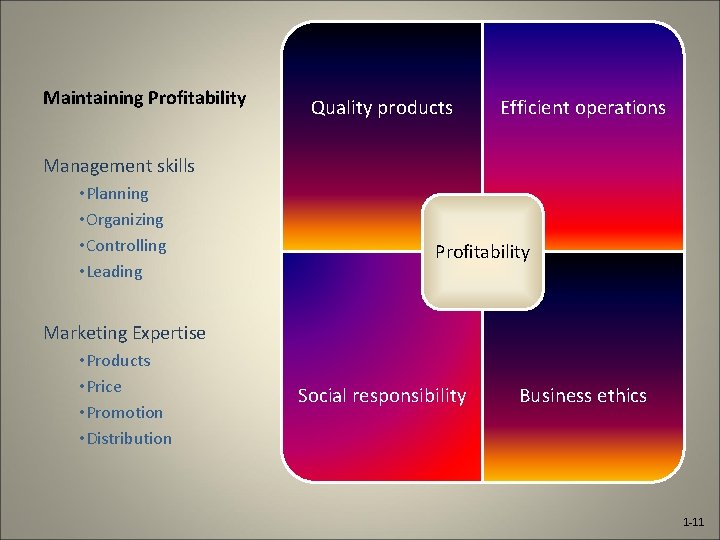 Maintaining Profitability

Management skills
•Planning
•Organizing
•Controlling
•Leading

Marketing Expertise
•Products
•Price
•Promotion
•Distribution

Quality products

Efficient operations

Profitability

Social responsibility

Business ethics

1-11